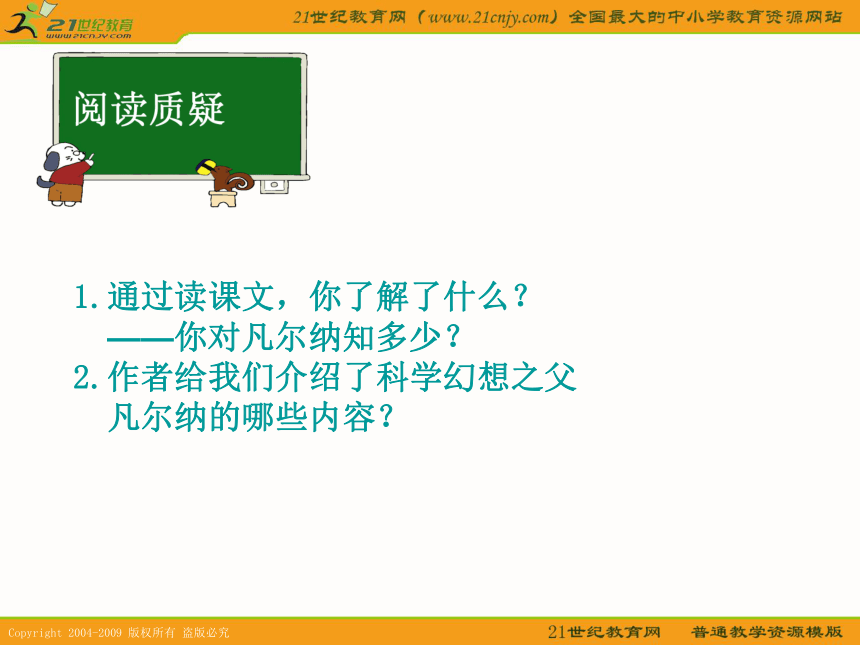 21世纪教育
www.21cnjy.com

21世纪教育网（www.21cnjy.com）全国最大的中小学教育资源网站

阅读质疑

1.通过读课文，你了解了什么？
——你对凡尔纳知多少？
2.作者给我们介绍了科学幻想之父凡尔纳的哪些内容？

Copyright 2004-2009 版权所有 盗版必究

21世纪教育网 普通教学资源模版